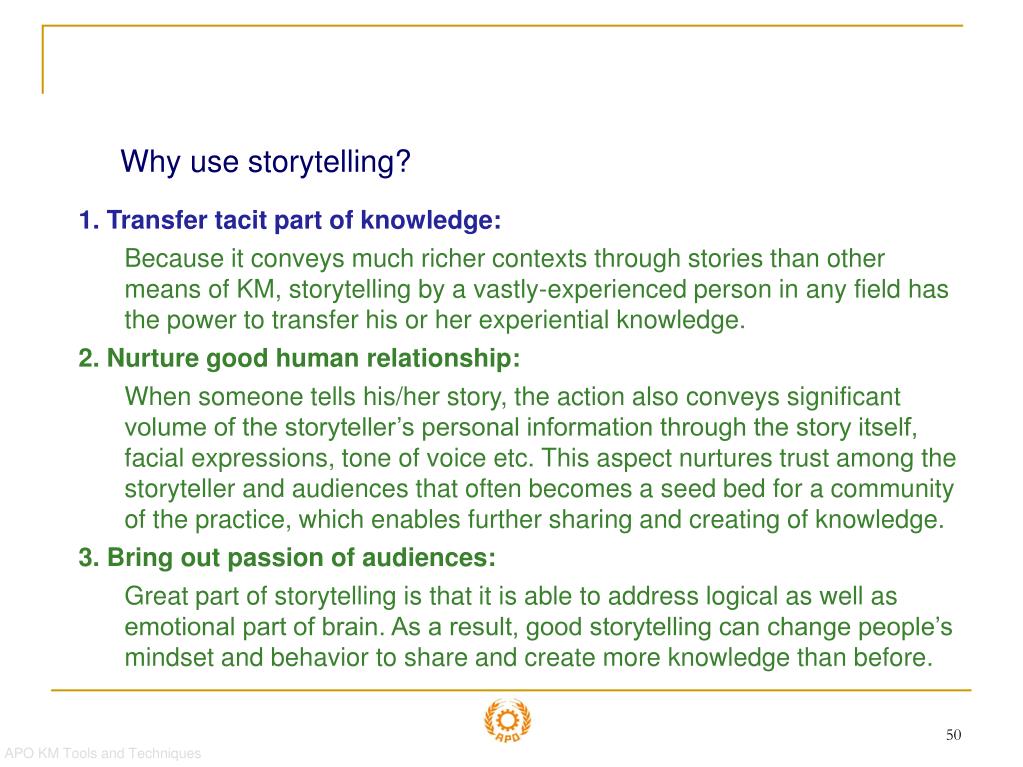 Why use storytelling?

1. Transfer tacit part of knowledge:

Because it conveys much richer contexts through stories than other means of KM, storytelling by a vastly-experienced person in any field has the power to transfer his or her experiential knowledge.

2. Nurture good human relationship:

When someone tells his/her story, the action also conveys significant volume of the storyteller's personal information through the story itself, facial expressions, tone of voice etc. This aspect nurtures trust among the storyteller and audiences that often becomes a seed bed for a community of the practice, which enables further sharing and creating of knowledge.

3. Bring out passion of audiences:

Great part of storytelling is that it is able to address logical as well as emotional part of brain. As a result, good storytelling can change people's mindset and behavior to share and create more knowledge than before.

APO

50

APO KM Tools and Techniques